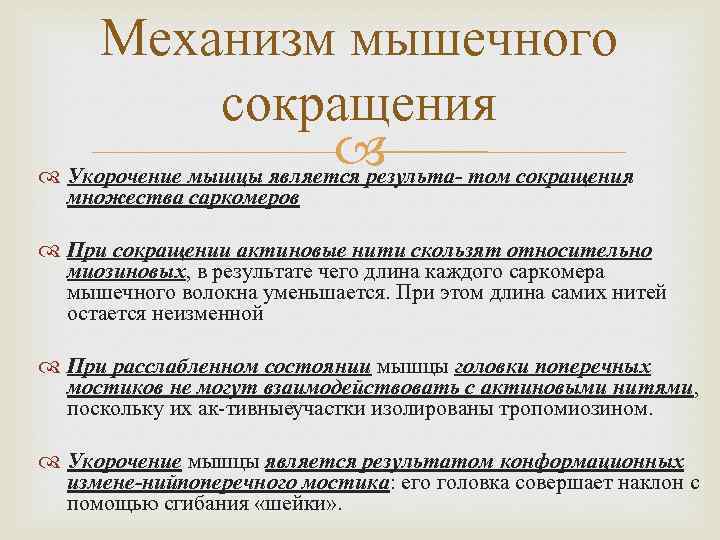 Механизм мышечного сокращения

Укорочение мышцы является результа- том сокращения множества саркомеров

При сокращении актиновые нити скользят относительно миозиновых, в результате чего длина каждого саркомера мышечного волокна уменьшается. При этом длина самих нитей остается неизменной

При расслабленном состоянии мышцы головки поперечных мостиков не могут взаимодействовать с актиновыми нитями, поскольку их ак-тивныеучастки изолированы тропомиозином.

Укорочение мышцы является результатом конформационных измене-нийпоперечного мостика: его головка совершает наклон с помощью сгибания «шейки».